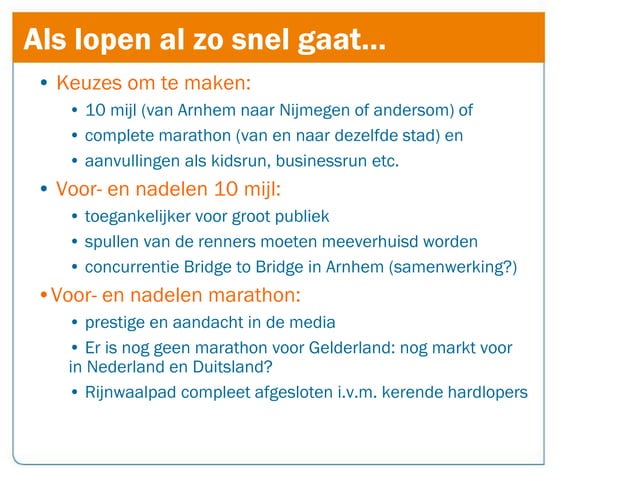 Als lopen al zo snel gaat...

• Keuzes om te maken:
  • 10 mijl (van Arnhem naar Nijmegen of andersom) of
  • complete marathon (van en naar dezelfde stad) en
  • aanvullingen als kidsrun, businessrun etc.
• Voor- en nadelen 10 mijl:
  • toegankelijker voor groot publiek
  • spullen van de renners moeten meeverhuisd worden
  • concurrentie Bridge to Bridge in Arnhem (samenwerking?)
• Voor- en nadelen marathon:
  • prestige en aandacht in de media
  • Er is nog geen marathon voor Gelderland: nog markt voor in Nederland en Duitsland?
  • Rijnwaalpad compleet afgesloten i.v.m. kerende hardlopers